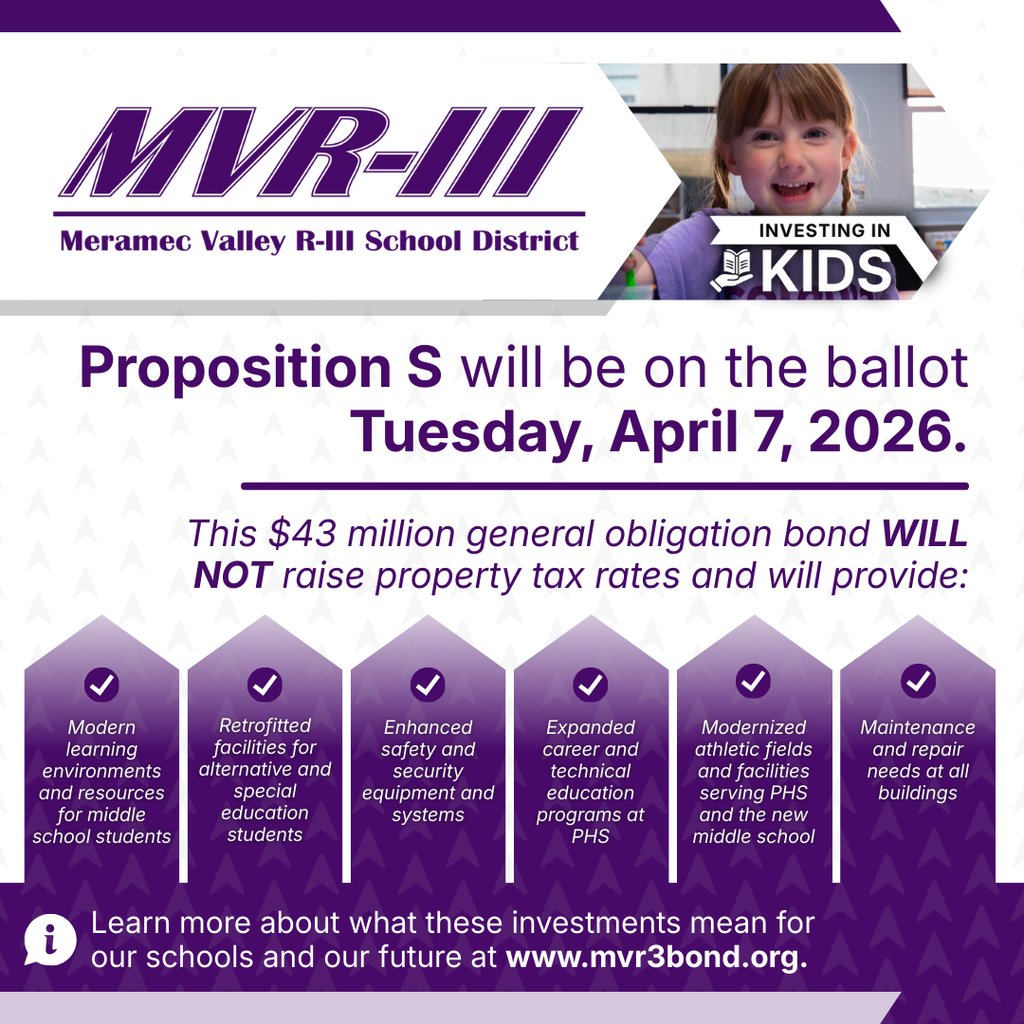 MVR-III

Meramec Valley R-III School District

INVESTING IN KIDS

Proposition S will be on the ballot Tuesday, April 7, 2026.

This $43 million general obligation bond WILL NOT raise property tax rates and will provide:

Modern learning environments and resources for middle school students

Retrofitted facilities for alternative and special education students

Enhanced safety and security equipment and systems

Expanded career and technical education programs at PHS

Modernized athletic fields and facilities serving PHS and the new middle school

Maintenance and repair needs at all buildings

Learn more about what these investments mean for our schools and our future at www.mvr3bond.org.